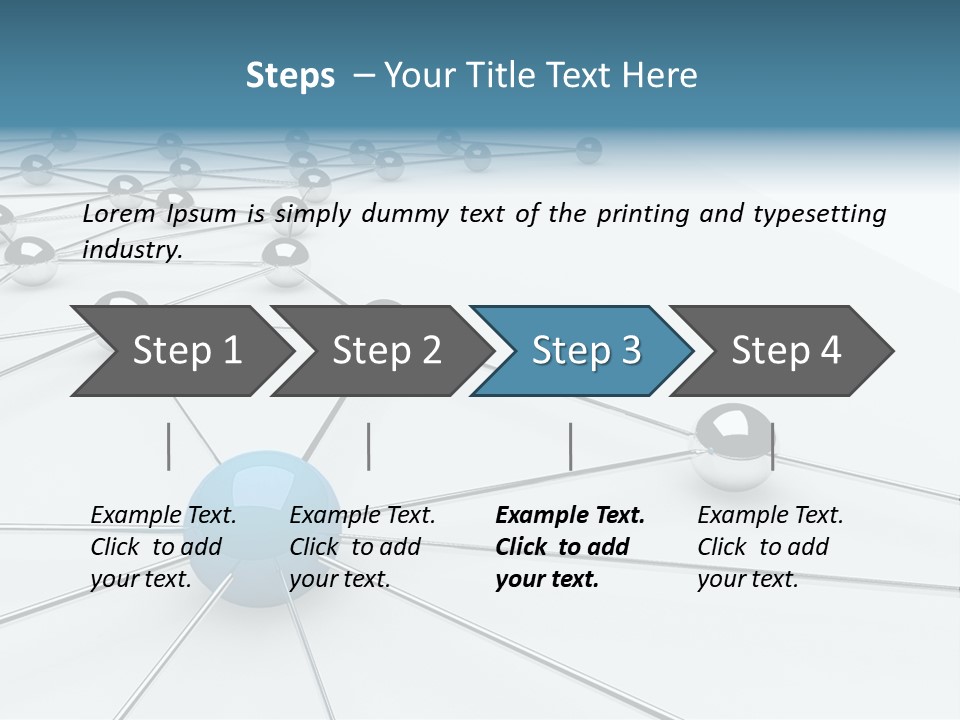 Steps – Your Title Text Here

Lorem Ipsum is simply dummy text of the printing and typesetting industry.

Step 1

Step 2

Step 3

Step 4

Example Text. Click to add your text.

Example Text. Click to add your text.

Example Text. Click to add your text.

Example Text. Click to add your text.